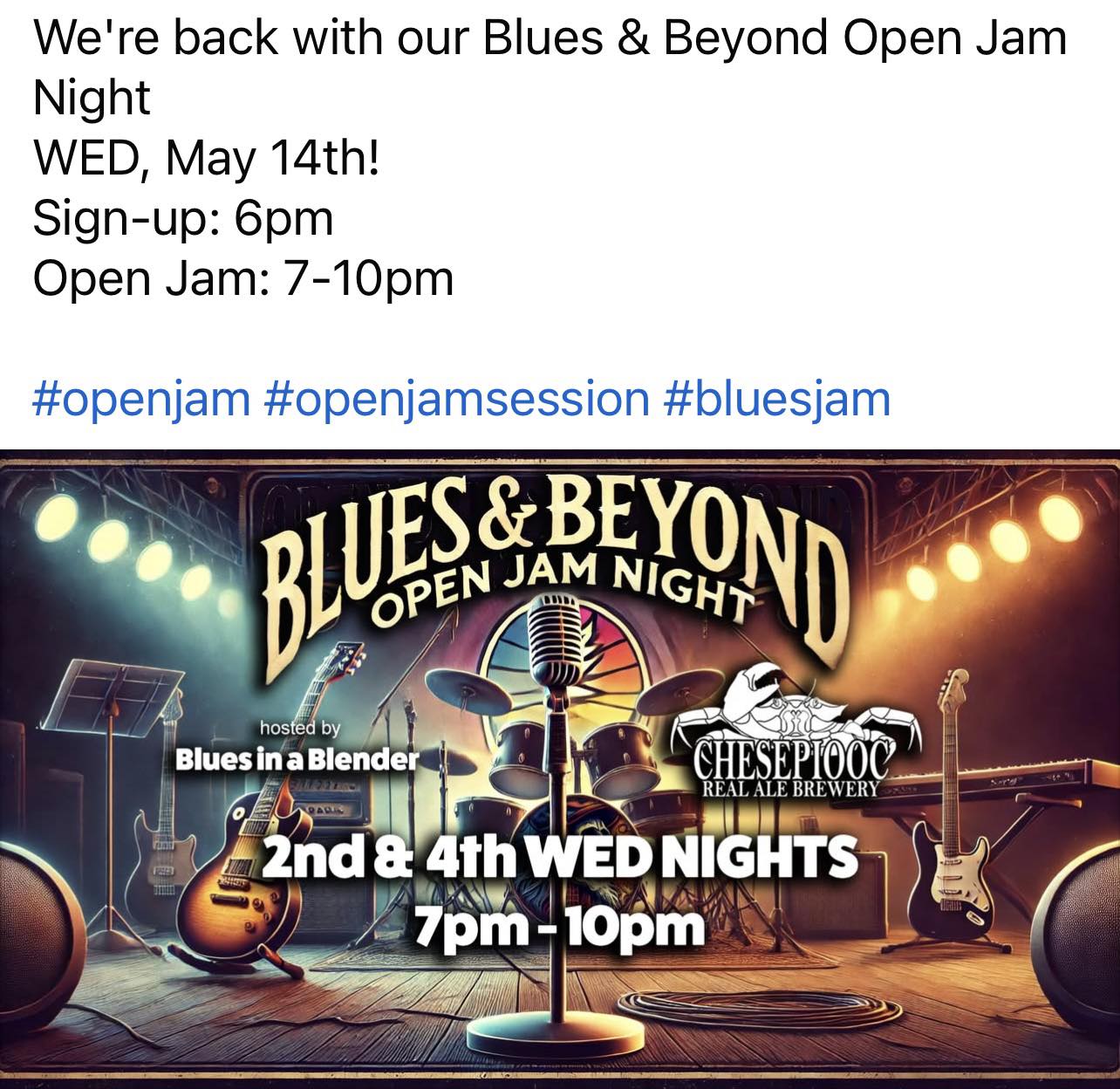 We're back with our Blues & Beyond Open Jam Night
WED, May 14th!
Sign-up: 6pm
Open Jam: 7-10pm

#openjam #openjamsession #bluesjam

BLUES & BEYOND
OPEN JAM NIGHT

hosted by
Blues in a Blender

CHESEPIOOC
REAL ALE BREWERY

2nd & 4th WED NIGHTS
7pm - 10pm